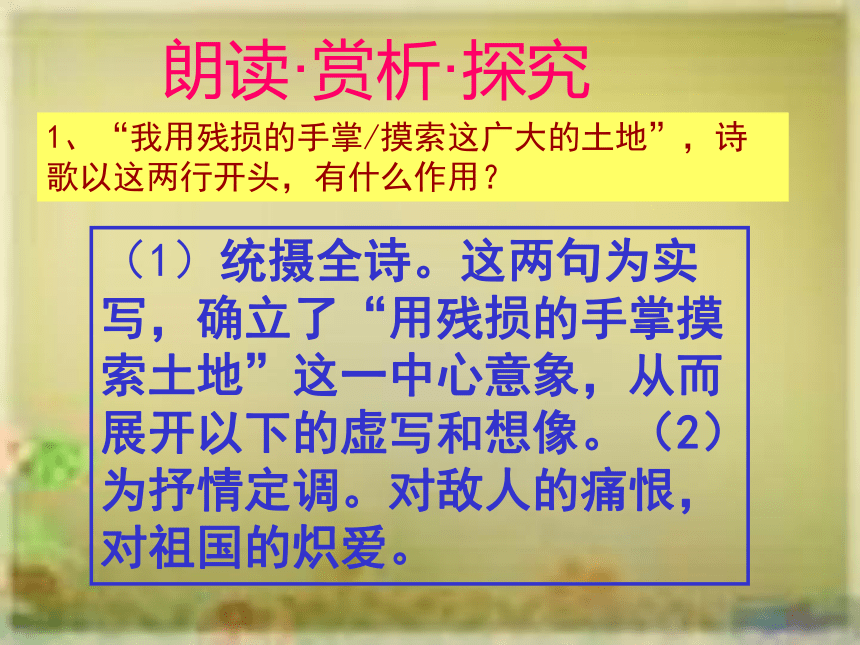 朗读·赏析·探究

1、“我用残损的手掌/摸索这广大的土地”，诗歌以这两行开头，有什么作用？

（1）统摄全诗。这两句为实写，确立了“用残损的手掌摸索土地”这一中心意象，从而展开以下的虚写和想像。（2）为抒情定调。对敌人的痛恨，对祖国的炽爱。